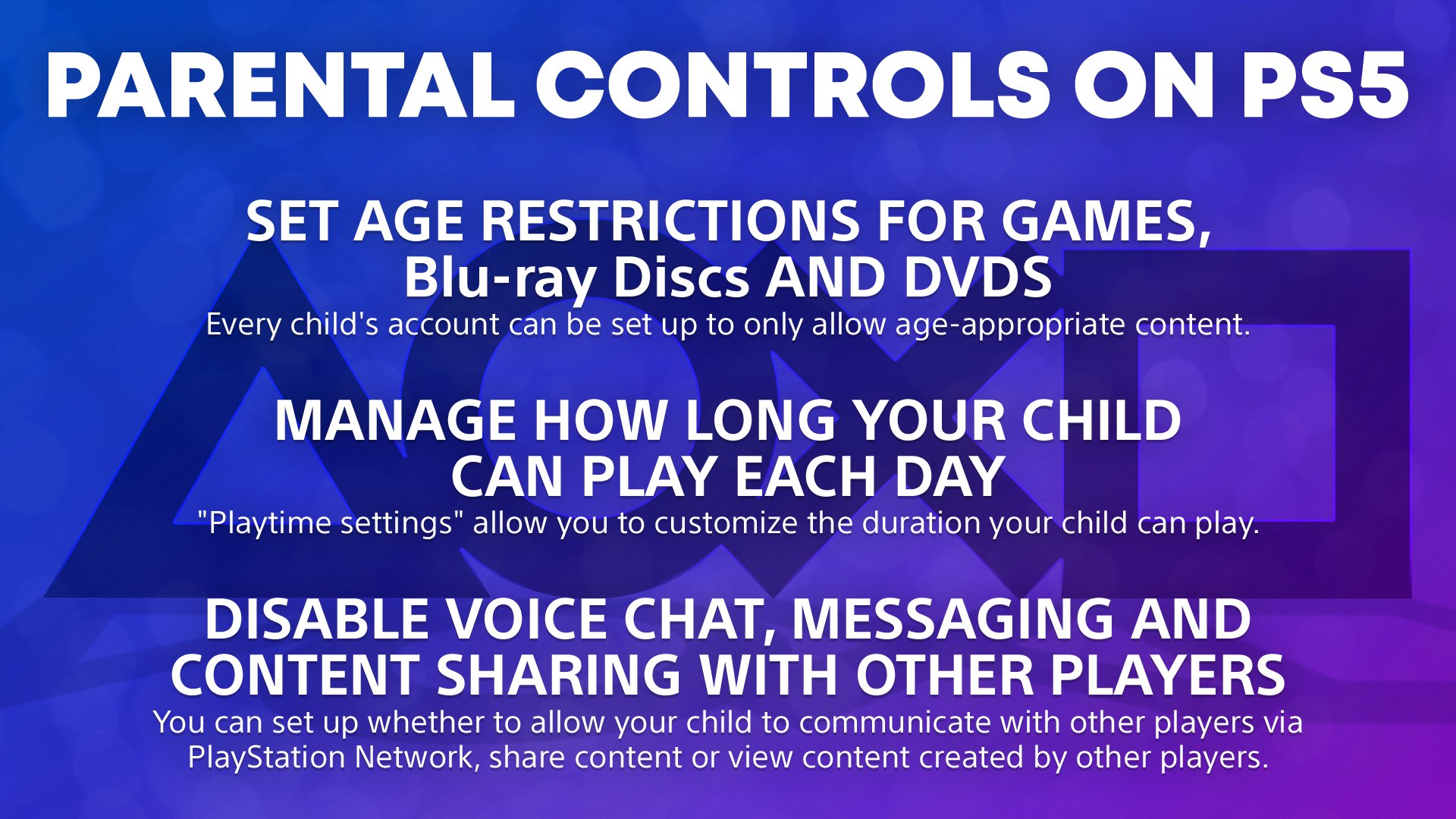 PARENTAL CONTROLS ON PS5

SET AGE RESTRICTIONS FOR GAMES, Blu-ray Discs AND DVDS

Every child's account can be set up to only allow age-appropriate content.

MANAGE HOW LONG YOUR CHILD CAN PLAY EACH DAY

"Playtime settings" allow you to customize the duration your child can play.

DISABLE VOICE CHAT, MESSAGING AND CONTENT SHARING WITH OTHER PLAYERS

You can set up whether to allow your child to communicate with other players via PlayStation Network, share content or view content created by other players.